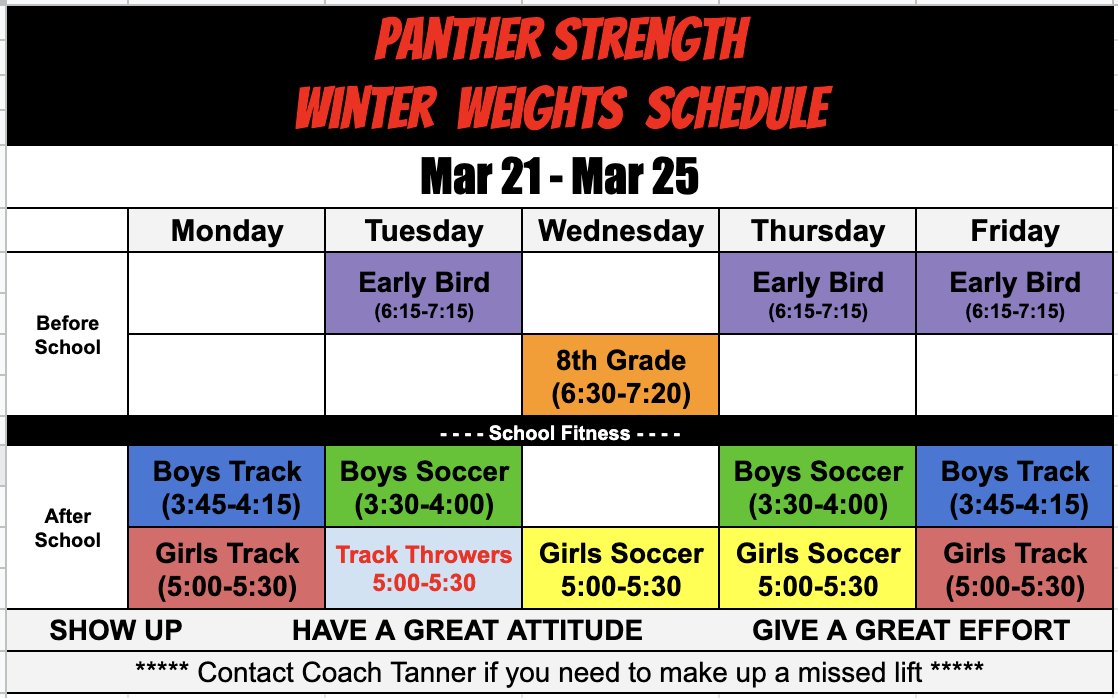 PANTHER STRENGTH
WINTER WEIGHTS SCHEDULE

Mar 21 - Mar 25

| | Monday | Tuesday | Wednesday | Thursday | Friday |
|---|---|---|---|---|---|
| Before School | | Early Bird (6:15-7:15) | | Early Bird (6:15-7:15) | Early Bird (6:15-7:15) |
| | | | 8th Grade (6:30-7:20) | | |
| - - - - School Fitness - - - - | | | | | |
| After School | Boys Track (3:45-4:15) | Boys Soccer (3:30-4:00) | | Boys Soccer (3:30-4:00) | Boys Track (3:45-4:15) |
| | Girls Track (5:00-5:30) | Track Throwers 5:00-5:30 | Girls Soccer 5:00-5:30 | Girls Soccer 5:00-5:30 | Girls Track (5:00-5:30) |

SHOW UP HAVE A GREAT ATTITUDE GIVE A GREAT EFFORT

***** Contact Coach Tanner if you need to make up a missed lift *****